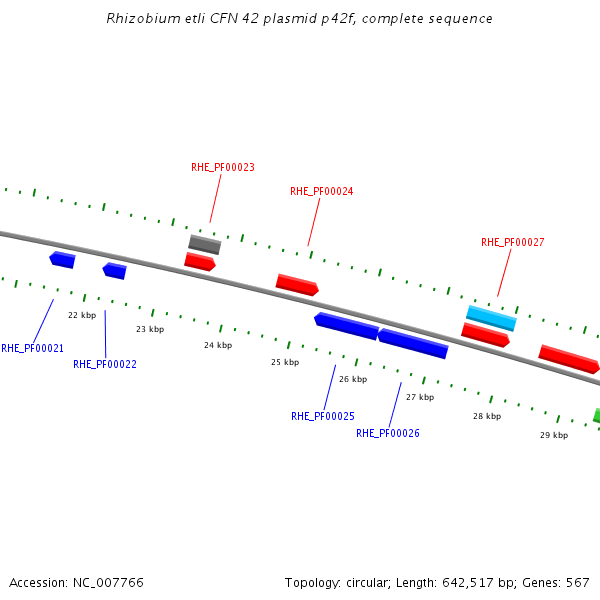 Rhizobium etli CFN 42 plasmid p42f, complete sequence

RHE_PF00023

RHE_PF00024

RHE_PF00027

22 kbp

23 kbp

24 kbp

25 kbp

26 kbp

27 kbp

28 kbp

29 kbp

RHE_PF00021

RHE_PF00022

RHE_PF00025

RHE_PF00026

Accession: NC_007766

Topology: circular; Length: 642,517 bp; Genes: 567